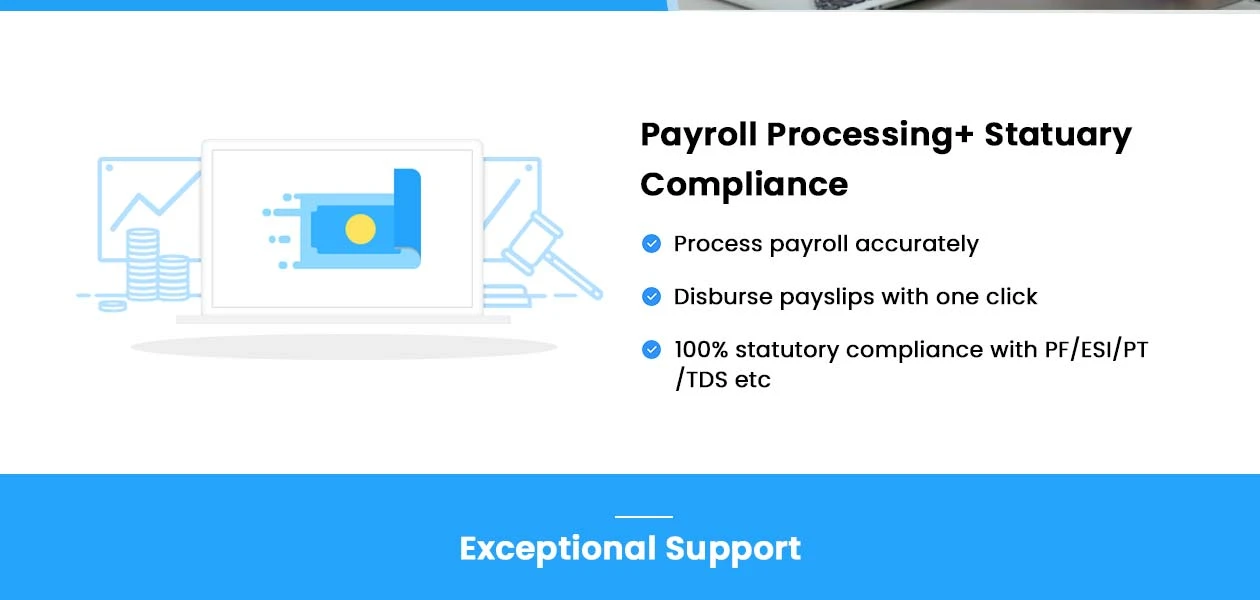 Payroll Processing+ Statuary Compliance

Process payroll accurately

Disburse payslips with one click

100% statutory compliance with PF/ESI/PT /TDS etc

Exceptional Support